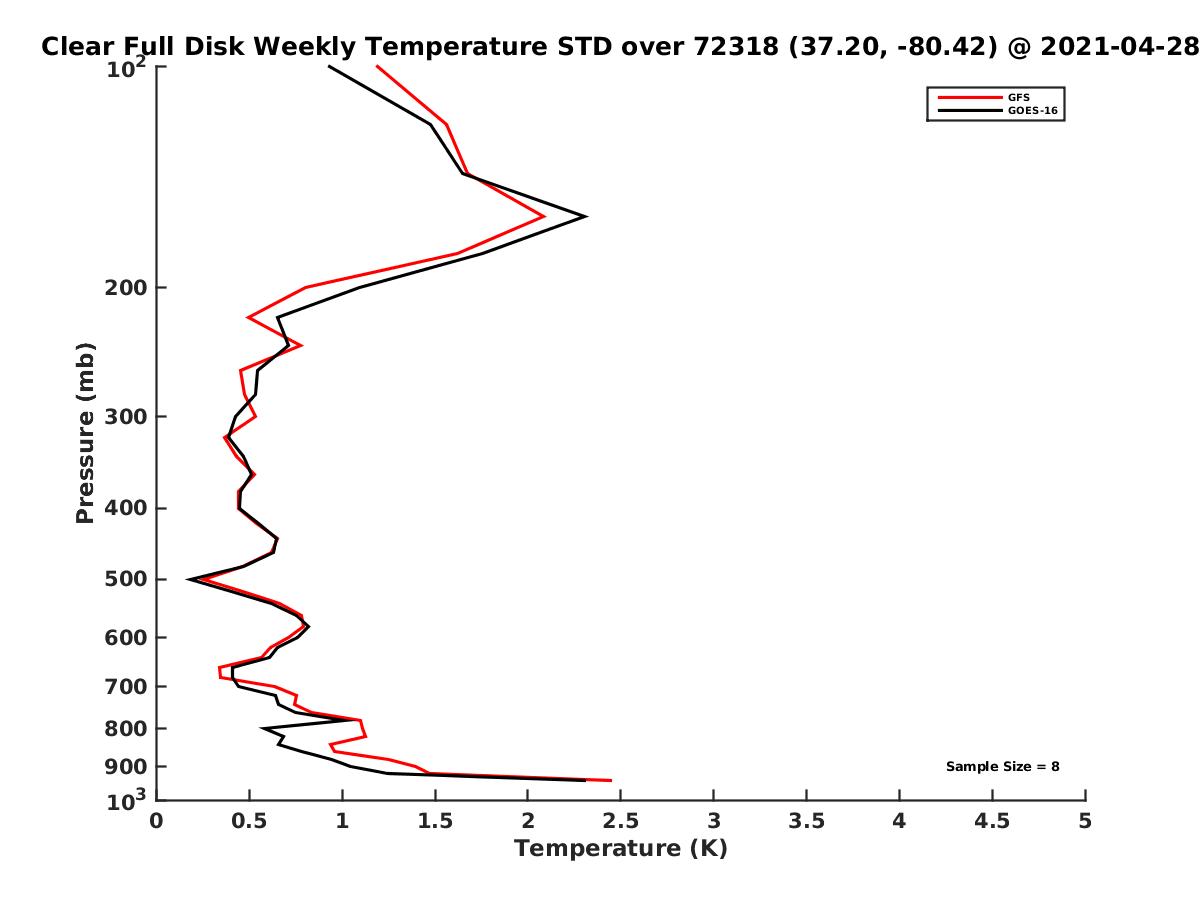 Clear Full Disk Weekly Temperature STD over 72318 (37.20, -80.42) @ 2021-04-28

GFS
GOES-16

Pressure (mb)

$10^2$
200
300
400
500
600
700
800
900
$10^3$

Sample Size = 8

0 0.5 1 1.5 2 2.5 3 3.5 4 4.5 5
Temperature (K)